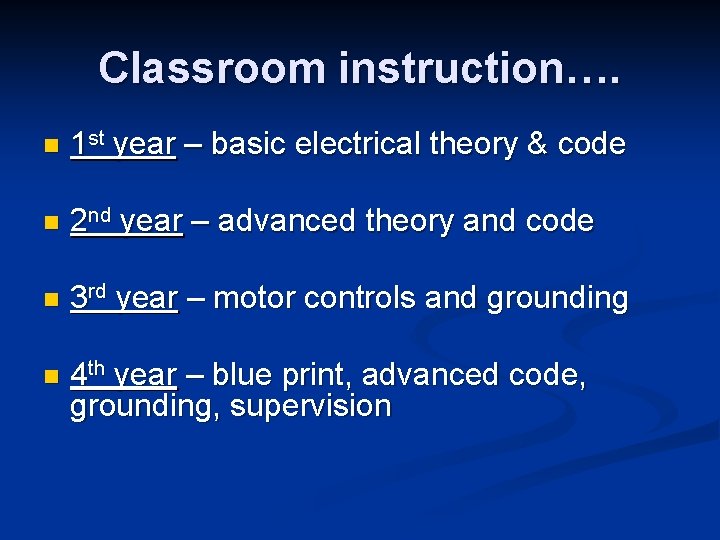 Classroom instruction….

1st year – basic electrical theory & code

2nd year – advanced theory and code

3rd year – motor controls and grounding

4th year – blue print, advanced code, grounding, supervision